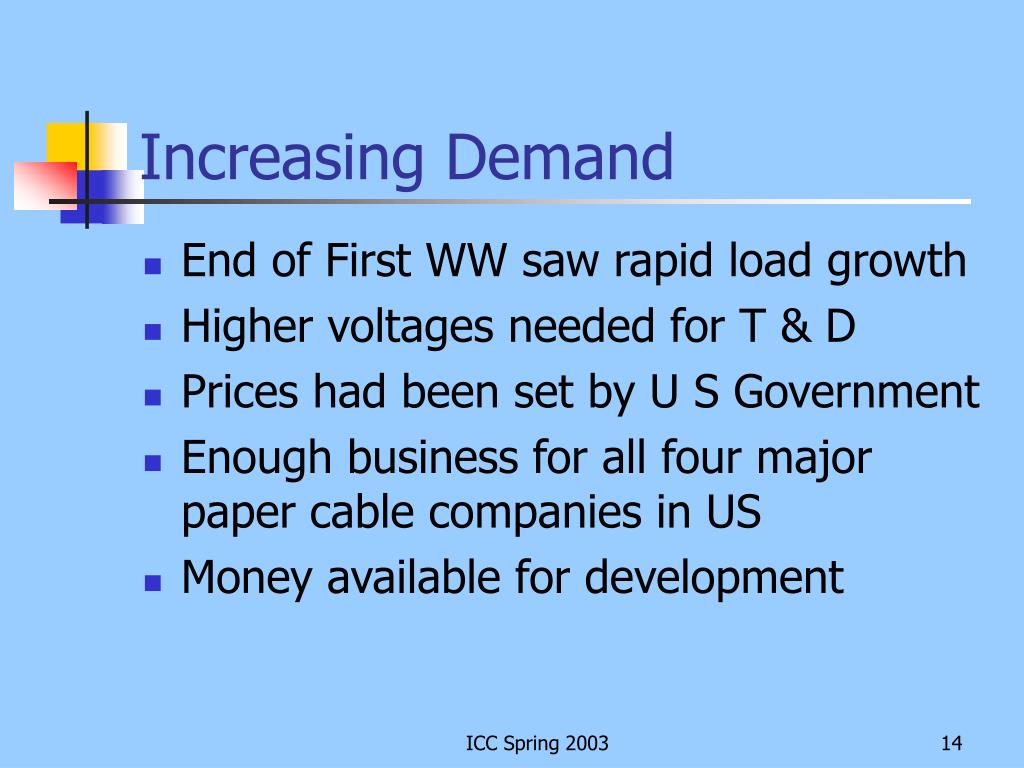 Increasing Demand

- End of First WW saw rapid load growth
- Higher voltages needed for T & D
- Prices had been set by U S Government
- Enough business for all four major paper cable companies in US
- Money available for development

ICC Spring 2003

14